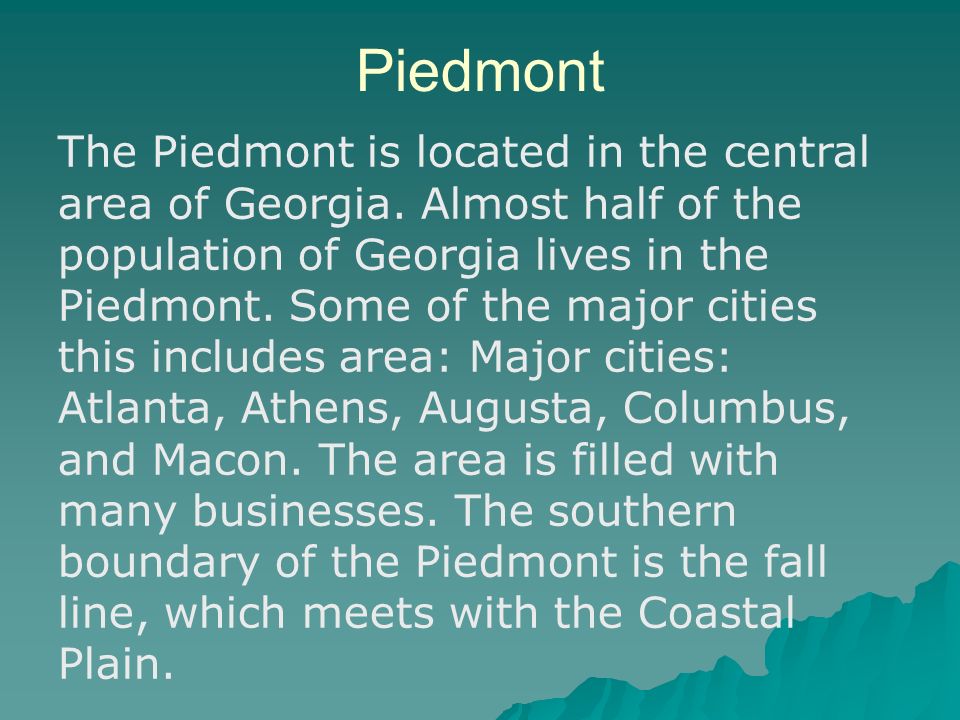 Piedmont

The Piedmont is located in the central area of Georgia. Almost half of the population of Georgia lives in the Piedmont. Some of the major cities this includes area: Major cities: Atlanta, Athens, Augusta, Columbus, and Macon. The area is filled with many businesses. The southern boundary of the Piedmont is the fall line, which meets with the Coastal Plain.